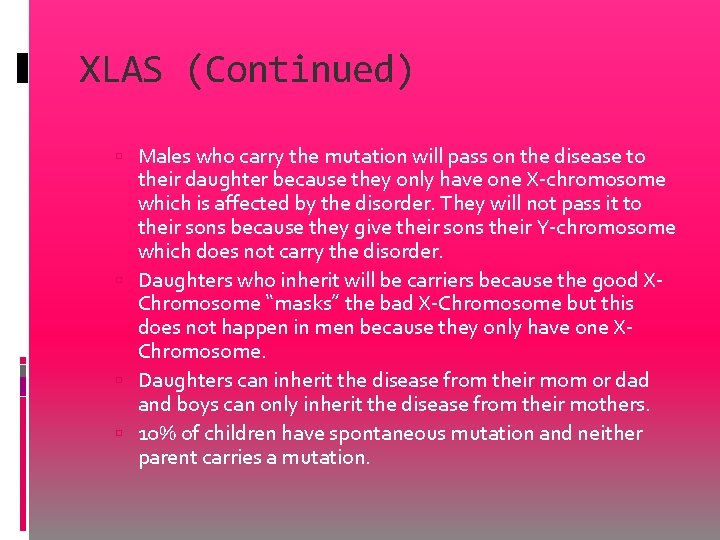 XLAS (Continued)

Males who carry the mutation will pass on the disease to their daughter because they only have one X-chromosome which is affected by the disorder. They will not pass it to their sons because they give their sons their Y-chromosome which does not carry the disorder.

Daughters who inherit will be carriers because the good X-Chromosome “masks” the bad X-Chromosome but this does not happen in men because they only have one X-Chromosome.

Daughters can inherit the disease from their mom or dad and boys can only inherit the disease from their mothers.

10% of children have spontaneous mutation and neither parent carries a mutation.